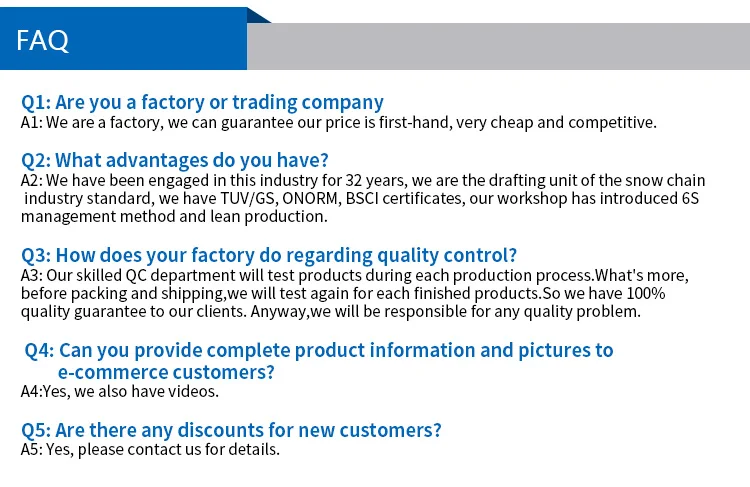 FAQ

Q1: Are you a factory or trading company
A1: We are a factory, we can guarantee our price is first-hand, very cheap and competitive.

Q2: What advantages do you have?
A2: We have been engaged in this industry for 32 years, we are the drafting unit of the snow chain industry standard, we have TUV/GS, ONORM, BSCI certificates, our workshop has introduced 6S management method and lean production.

Q3: How does your factory do regarding quality control?
A3: Our skilled QC department will test products during each production process.What's more, before packing and shipping,we will test again for each finished products.So we have 100% quality guarantee to our clients. Anyway,we will be responsible for any quality problem.

Q4: Can you provide complete product information and pictures to e-commerce customers?
A4:Yes, we also have videos.

Q5: Are there any discounts for new customers?
A5: Yes, please contact us for details.